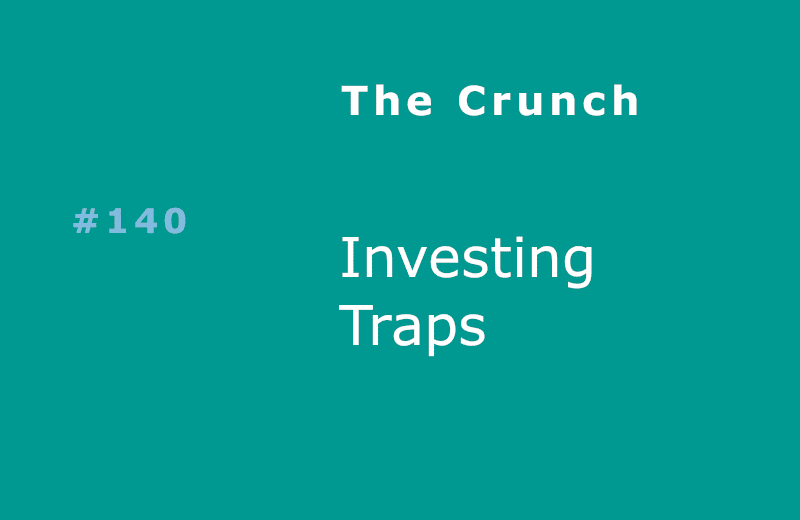 The Crunch

#140

Investing Traps